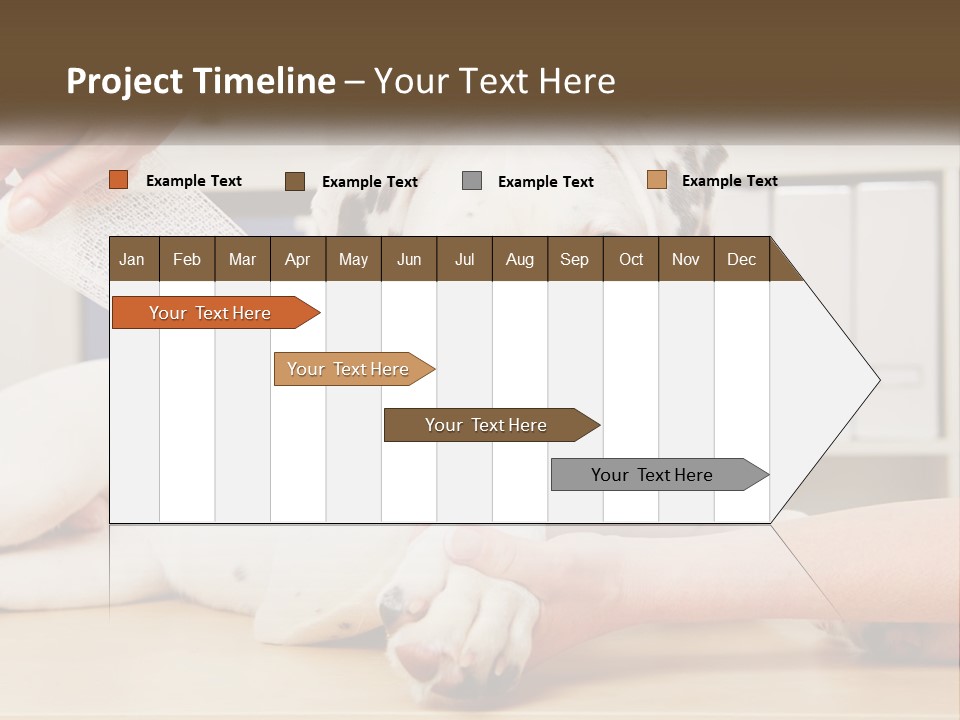 Project Timeline – Your Text Here

Example Text Example Text Example Text Example Text

| Jan | Feb | Mar | Apr | May | Jun | Jul | Aug | Sep | Oct | Nov | Dec |
|---|---|---|---|---|---|---|---|---|---|---|---|

Your Text Here

Your Text Here

Your Text Here

Your Text Here